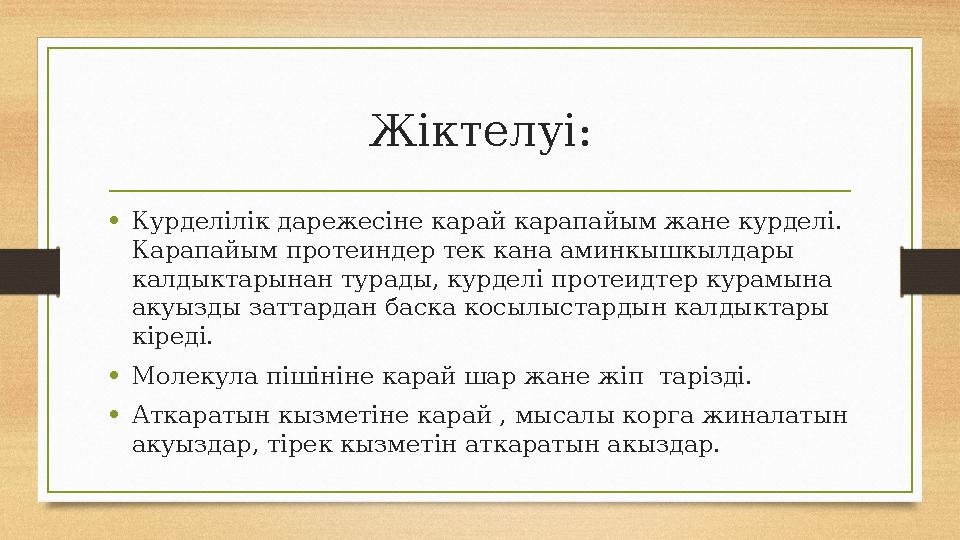 Жіктелуі:

• Курделілік дарежесіне карай карапайым жане курделі. Карапайым протеиндер тек кана аминкышкылдары калдыктарынан турады, курделі протеидтер курамына акуызды заттардан баска косылыстардын калдыктары кіреді.

• Молекула пішініне карай шар жане жіп тарізді.

• Аткаратын кызметіне карай , мысалы корга жиналатын акуыздар, тірек кызметін аткаратын акыздар.